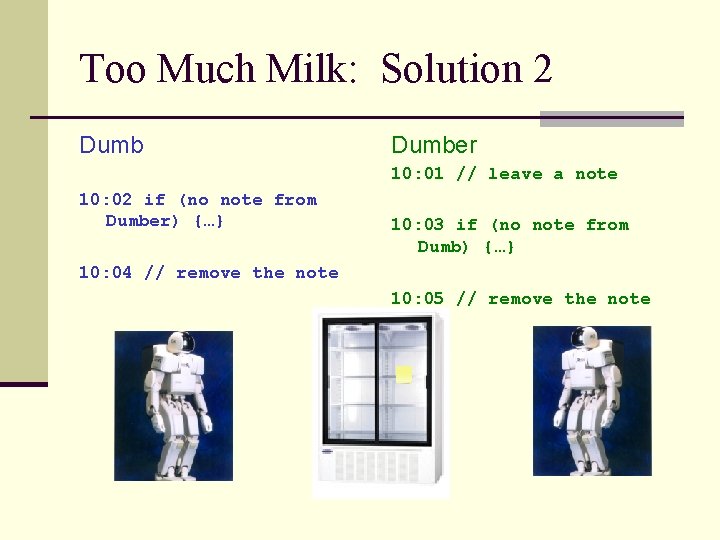 Too Much Milk:  Solution 2

Dumb

10:02 if (no note from Dumber) {…}

10:04 // remove the note

Dumber

10:01 // leave a note

10:03 if (no note from Dumb) {…}

10:05 // remove the note